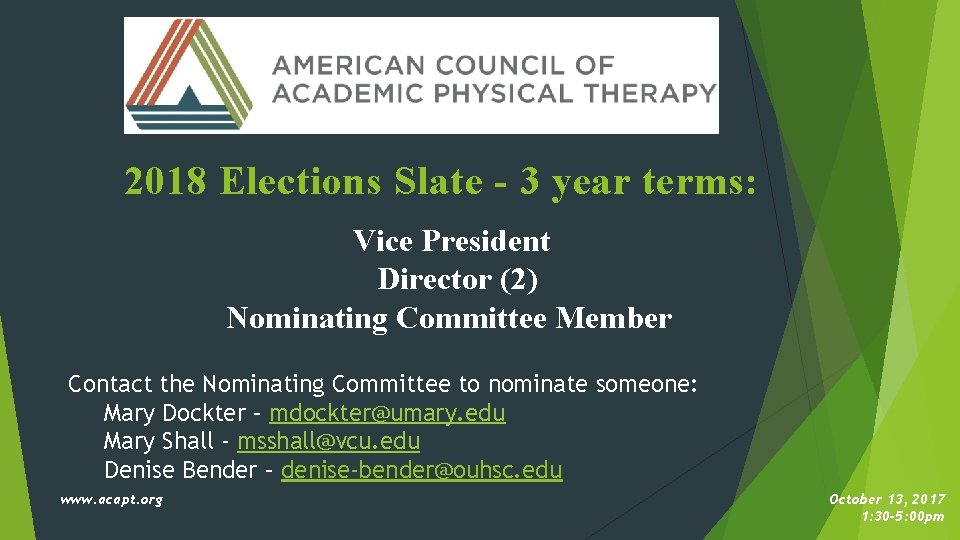 AMERICAN COUNCIL OF ACADEMIC PHYSICAL THERAPY

2018 Elections Slate - 3 year terms:

Vice President
Director (2)
Nominating Committee Member

Contact the Nominating Committee to nominate someone:
Mary Dockter – mdockter@umary.edu
Mary Shall - msshall@vcu.edu
Denise Bender – denise-bender@ouhsc.edu

www.acapt.org

October 13, 2017
1:30-5:00pm